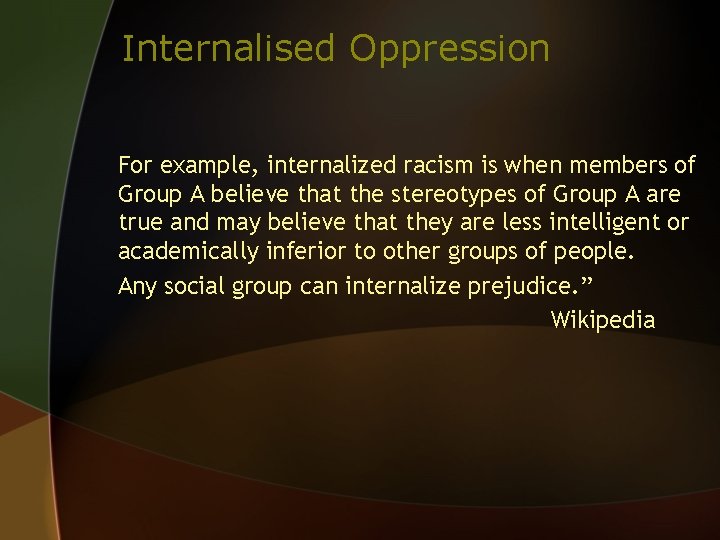 Internalised Oppression

For example, internalized racism is when members of Group A believe that the stereotypes of Group A are true and may believe that they are less intelligent or academically inferior to other groups of people.

Any social group can internalize prejudice.”

Wikipedia